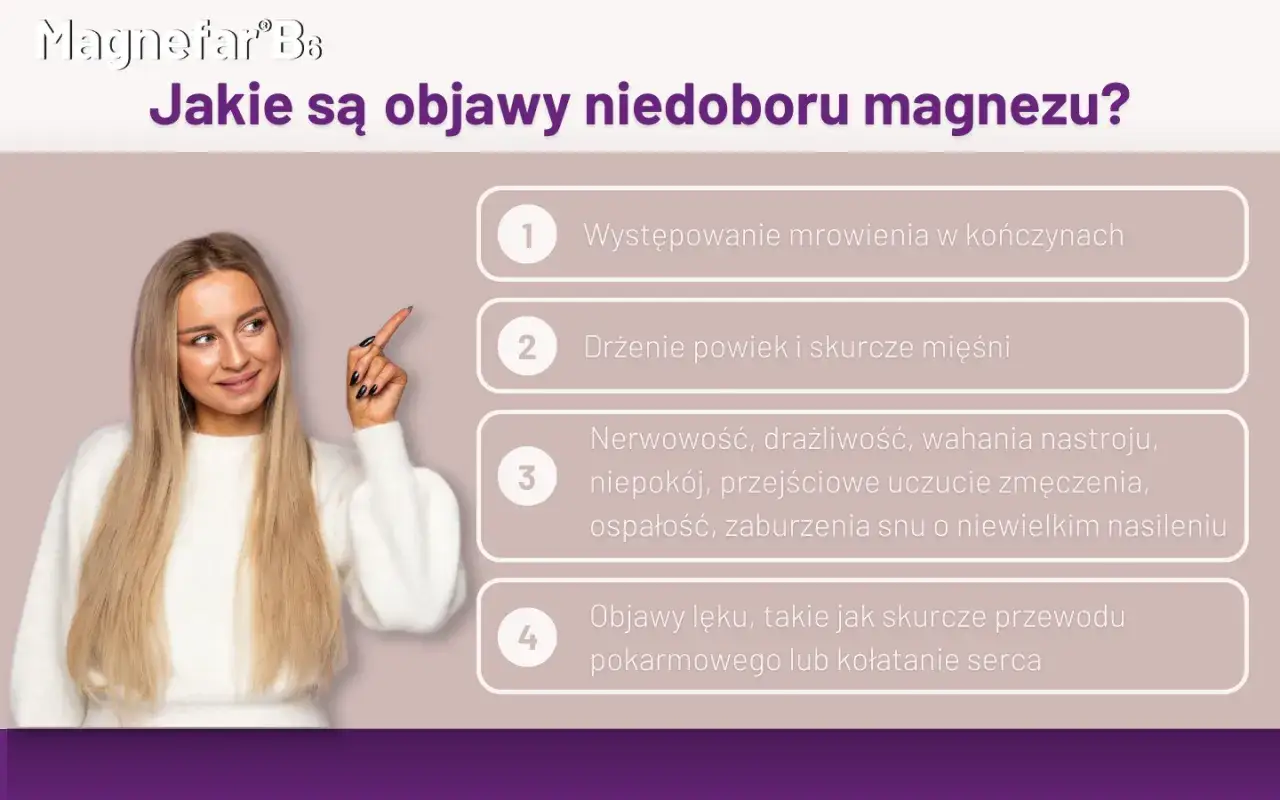 Magnefar® B6

Jakie są objawy niedoboru magnezu?

1 Występowanie mrowienia w kończynach

2 Drżenie powiek i skurcze mięśni

3 Nerwowość, drażliwość, wahania nastroju, niepokój, przejściowe uczucie zmęczenia, ospałość, zaburzenia snu o niewielkim nasileniu

4 Objawy lęku, takie jak skurcze przewodu pokarmowego lub kołatanie serca